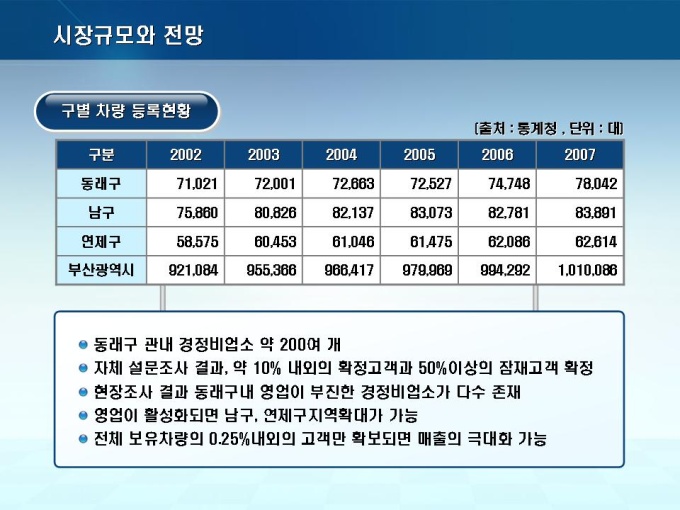 시장규모와 전망

구별 차량 등록현황

(출처 : 통계청 , 단위 : 대)

| 구분 | 2002 | 2003 | 2004 | 2005 | 2006 | 2007 |
|---|---|---|---|---|---|---|
| 동래구 | 71,021 | 72,001 | 72,663 | 72,527 | 74,748 | 78,042 |
| 남구 | 75,860 | 80,826 | 82,137 | 83,073 | 82,781 | 83,891 |
| 연제구 | 58,575 | 60,453 | 61,046 | 61,475 | 62,086 | 62,614 |
| 부산광역시 | 921,084 | 955,366 | 966,417 | 979,969 | 994,292 | 1,010,086 |

동래구 관내 경정비업소 약 200여 개
자체 설문조사 결과, 약 10% 내외의 확정고객과 50%이상의 잠재고객 확정
현장조사 결과 동래구내 영업이 부진한 경정비업소가 다수 존재
영업이 활성화되면 남구, 연제구지역확대가 가능
전체 보유차량의 0.25%내외의 고객만 확보되면 매출의 극대화 가능